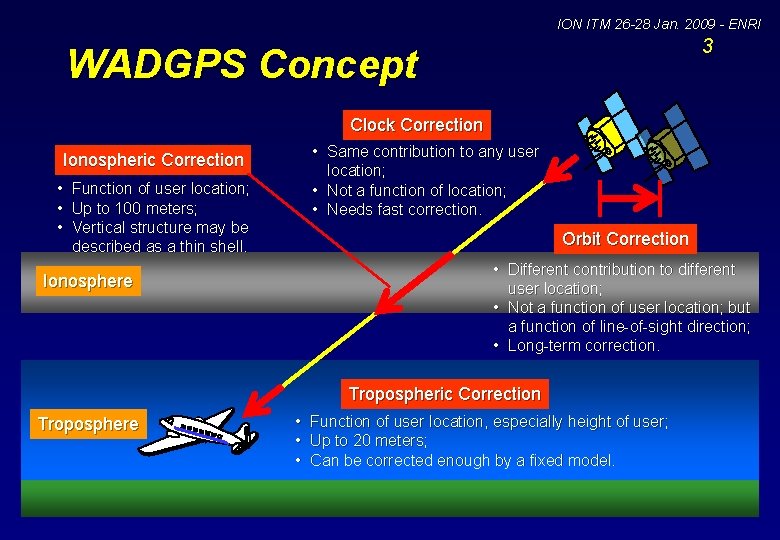 ION ITM 26-28 Jan. 2009 - ENRI
3

WADGPS Concept

Clock Correction
• Same contribution to any user location;
• Not a function of location;
• Needs fast correction.

Ionospheric Correction
• Function of user location;
• Up to 100 meters;
• Vertical structure may be described as a thin shell.

Orbit Correction
• Different contribution to different user location;
• Not a function of user location; but a function of line-of-sight direction;
• Long-term correction.

Ionosphere

Tropospheric Correction
• Function of user location, especially height of user;
• Up to 20 meters;
• Can be corrected enough by a fixed model.

Troposphere